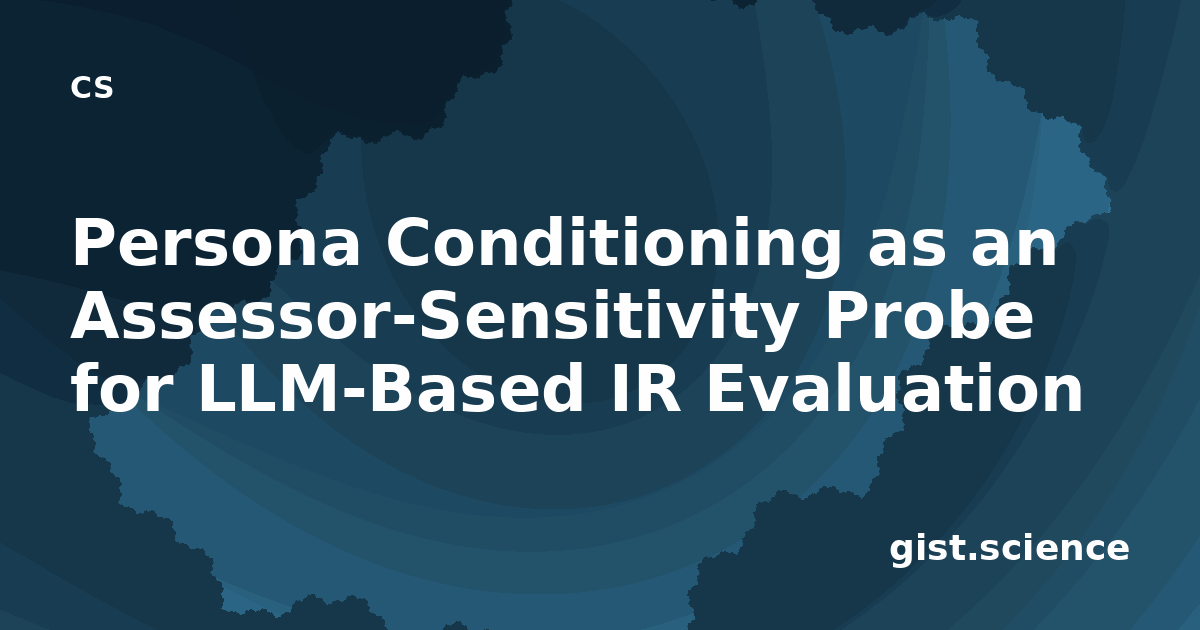 CS

Persona Conditioning as an Assessor-Sensitivity Probe for LLM-Based IR Evaluation

gist.science